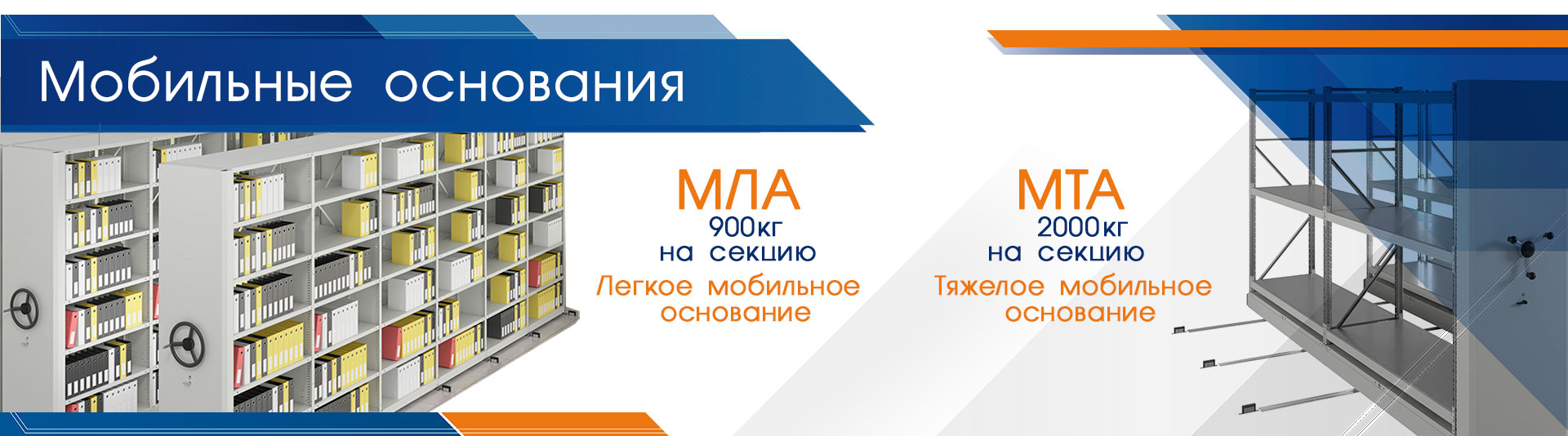 Мобильные основания

МЛА
900кг
на секцию
Легкое мобильное основание

МТА
2000кг
на секцию
Тяжелое мобильное основание